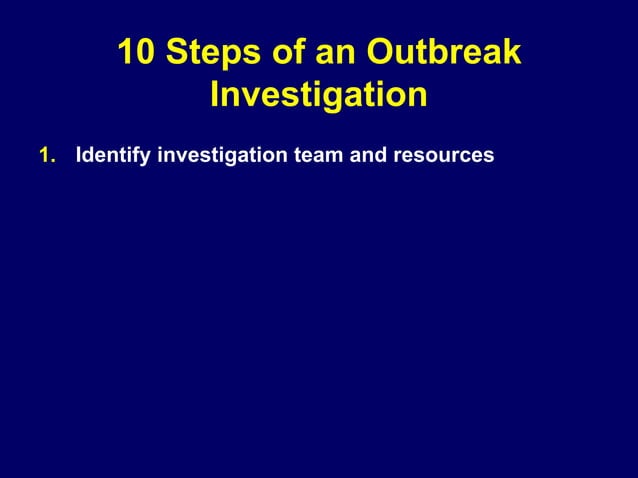 10 Steps of an Outbreak Investigation

1. Identify investigation team and resources